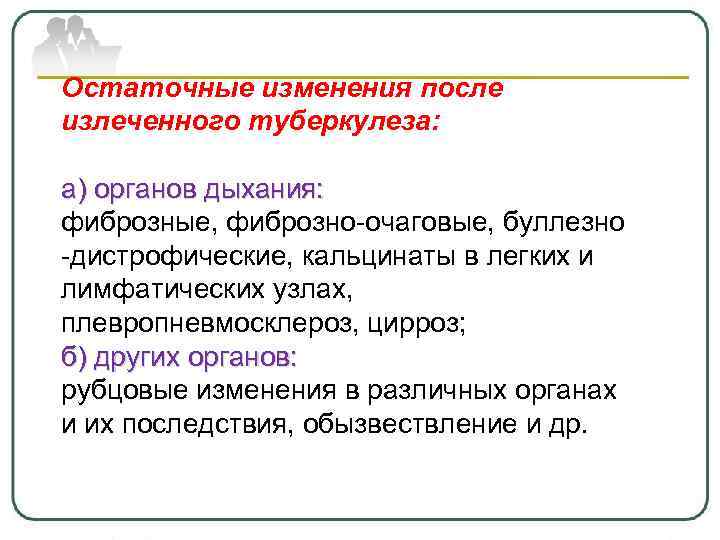 Остаточные изменения после излеченного туберкулеза:

а) органов дыхания:
фиброзные, фиброзно-очаговые, буллезно -дистрофические, кальцинаты в легких и лимфатических узлах, плевропневмосклероз, цирроз;
б) других органов:
рубцовые изменения в различных органах и их последствия, обызвествление и др.